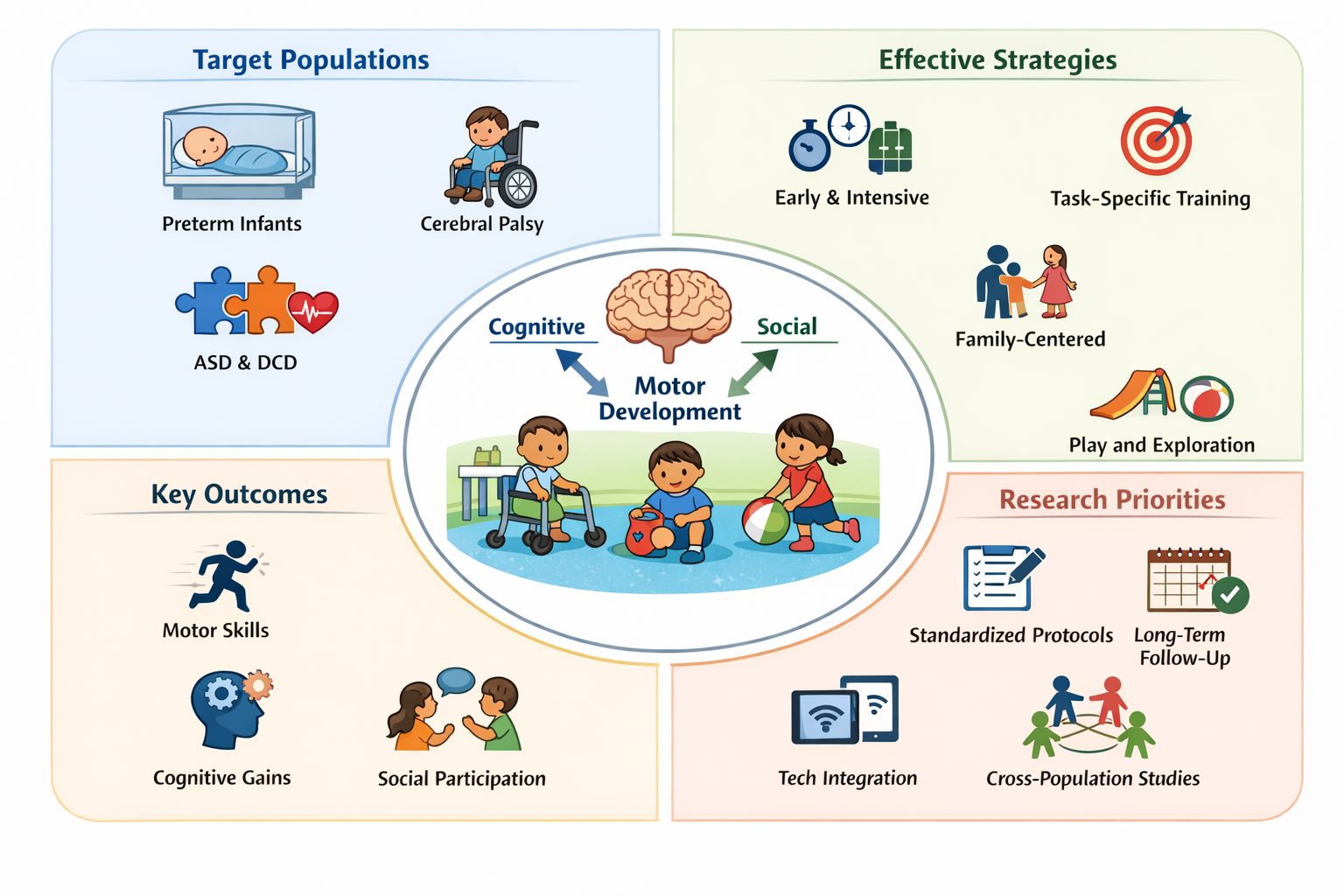 Target Populations

Preterm Infants

Cerebral Palsy

ASD & DCD

Effective Strategies

Early & Intensive

Task-Specific Training

Family-Centered

Play and Exploration

Cognitive

Social

Motor Development

Key Outcomes

Motor Skills

Cognitive Gains

Social Participation

Research Priorities

Standardized Protocols

Long-Term Follow-Up

Tech Integration

Cross-Population Studies